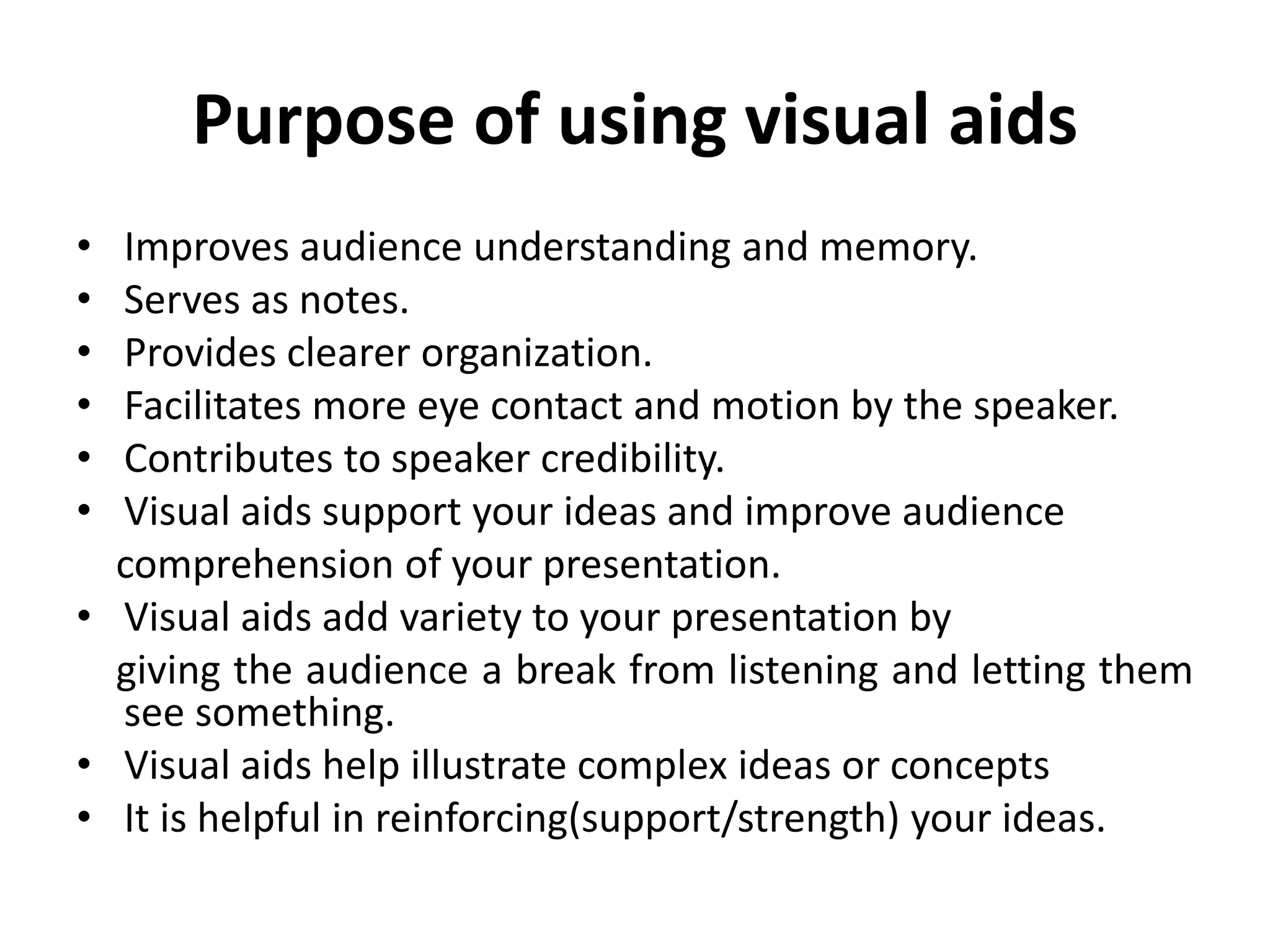 Purpose of using visual aids

• Improves audience understanding and memory.
• Serves as notes.
• Provides clearer organization.
• Facilitates more eye contact and motion by the speaker.
• Contributes to speaker credibility.
• Visual aids support your ideas and improve audience comprehension of your presentation.
• Visual aids add variety to your presentation by giving the audience a break from listening and letting them see something.
• Visual aids help illustrate complex ideas or concepts
• It is helpful in reinforcing(support/strength) your ideas.